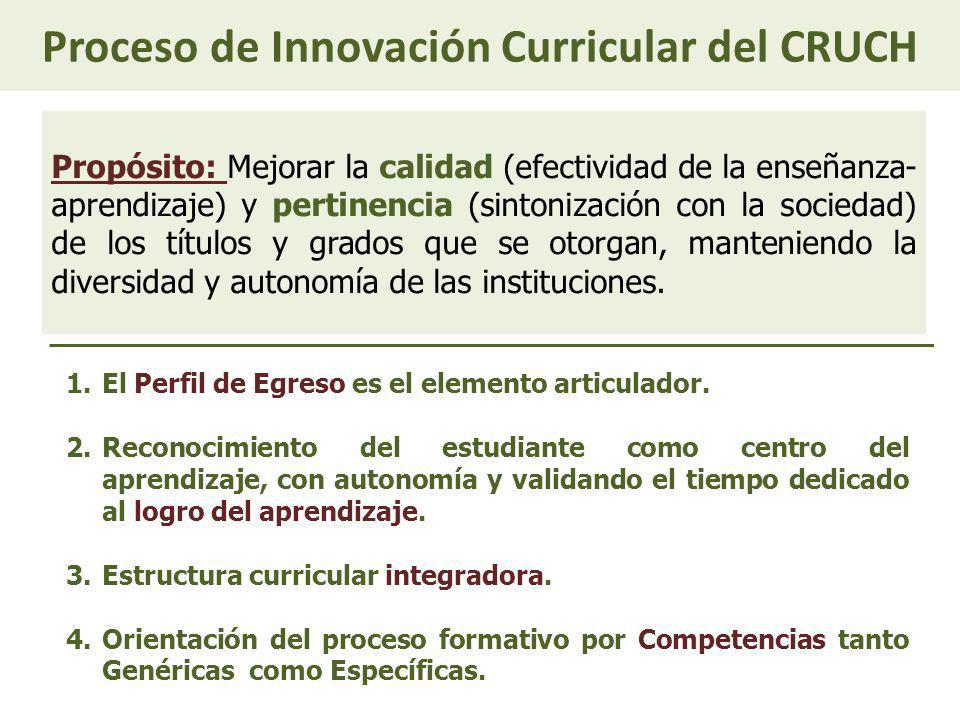 Proceso de Innovación Curricular del CRUCH

Propósito: Mejorar la calidad (efectividad de la enseñanza-aprendizaje) y pertinencia (sintonización con la sociedad) de los títulos y grados que se otorgan, manteniendo la diversidad y autonomía de las instituciones.

1. El Perfil de Egreso es el elemento articulador.

2. Reconocimiento del estudiante como centro del aprendizaje, con autonomía y validando el tiempo dedicado al logro del aprendizaje.

3. Estructura curricular integradora.

4. Orientación del proceso formativo por Competencias tanto Genéricas como Específicas.